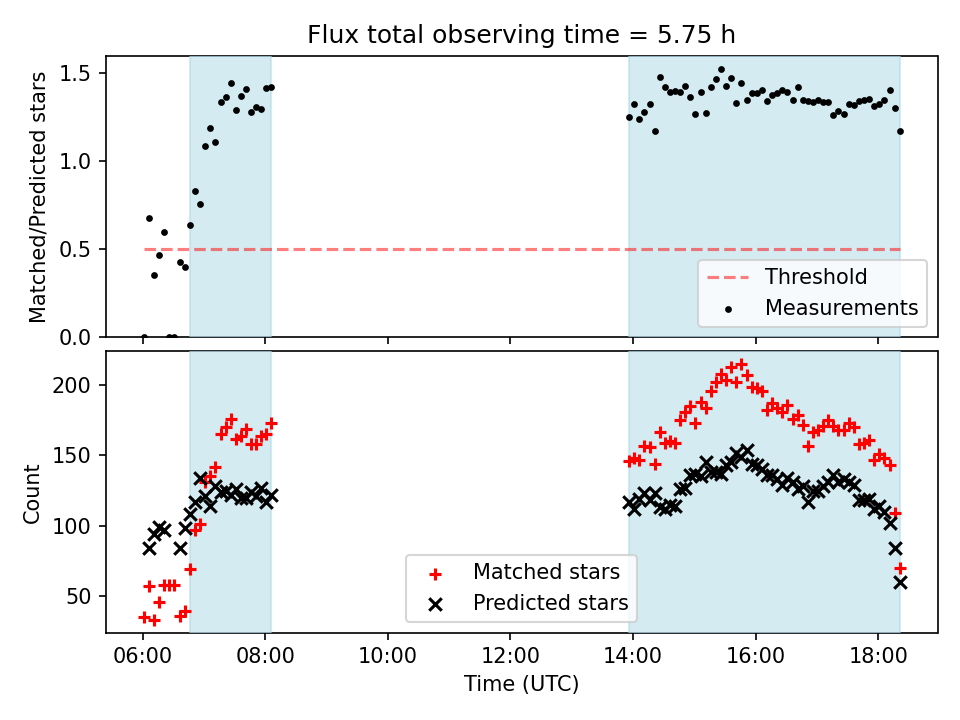 Flux total observing time = 5.75 h

Matched/Predicted stars

1.5
1.0
0.5
0.0

Threshold
Measurements

Count

200
150
100
50

Matched stars
Predicted stars

06:00
08:00
10:00
12:00
14:00
16:00
18:00

Time (UTC)